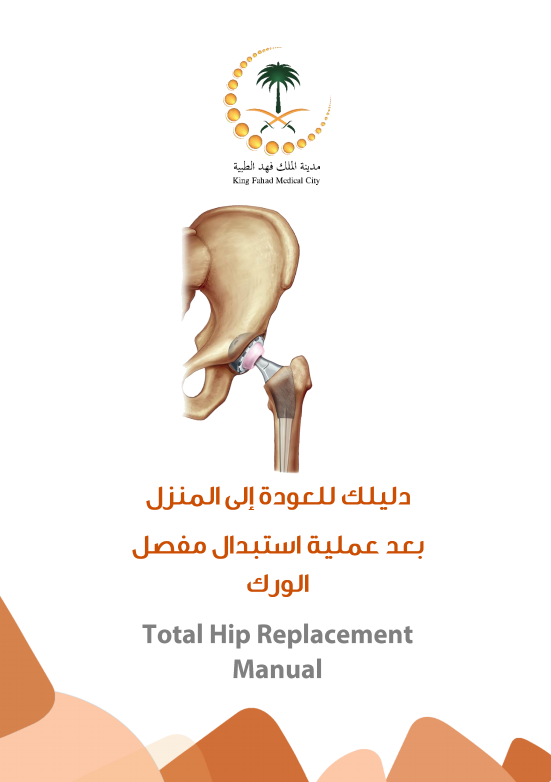 مدينة الملك فهد الطبية
King Fahad Medical City

دليلك للعودة إلى المنزل

بعد عملية استبدال مفصل الورك

Total Hip Replacement Manual